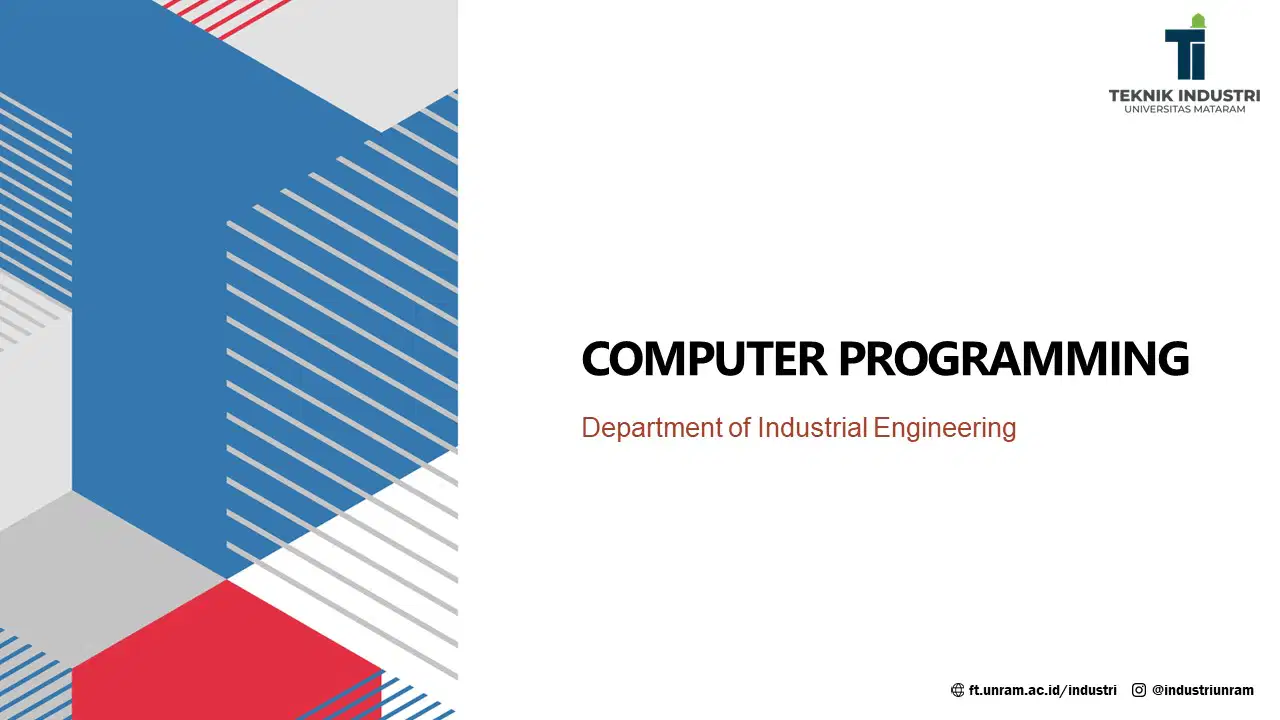 TEKNIK INDUSTRI
UNIVERSITAS MATARAM

COMPUTER PROGRAMMING

Department of Industrial Engineering

ft.unram.ac.id/industri @industriunram